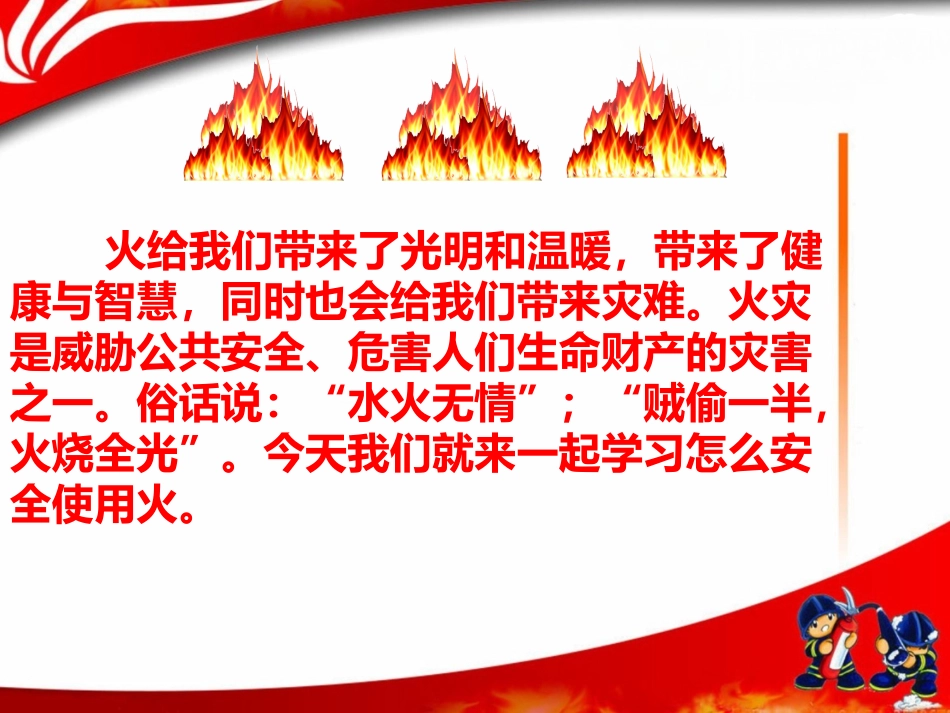 火给我们带来了光明和温暖，带来了健康与智慧，同时也会给我们带来灾难。火灾是威胁公共安全、危害人们生命财产的灾害之一。俗话说：“水火无情”；“贼偷一半，火烧全光”。今天我们就来一起学习怎么安全使用火。